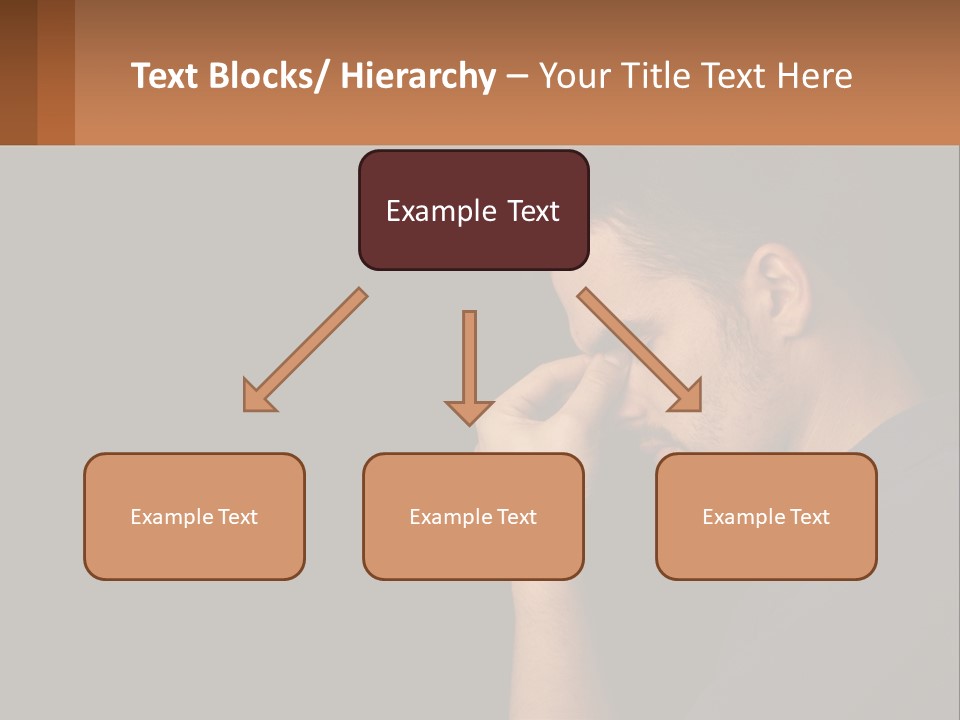 Text Blocks/ Hierarchy – Your Title Text Here

Example Text

Example Text

Example Text

Example Text